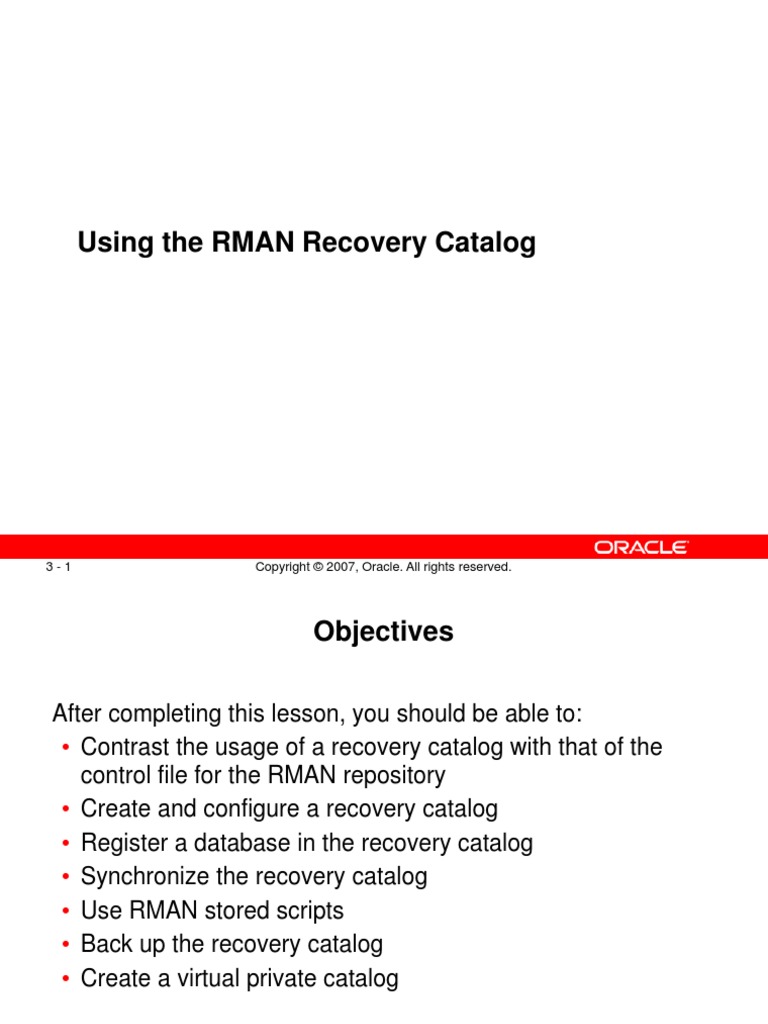 Using the RMAN Recovery Catalog

ORACLE

3 - 1

Copyright © 2007, Oracle. All rights reserved.

Objectives

After completing this lesson, you should be able to:

• Contrast the usage of a recovery catalog with that of the control file for the RMAN repository
• Create and configure a recovery catalog
• Register a database in the recovery catalog
• Synchronize the recovery catalog
• Use RMAN stored scripts
• Back up the recovery catalog
• Create a virtual private catalog